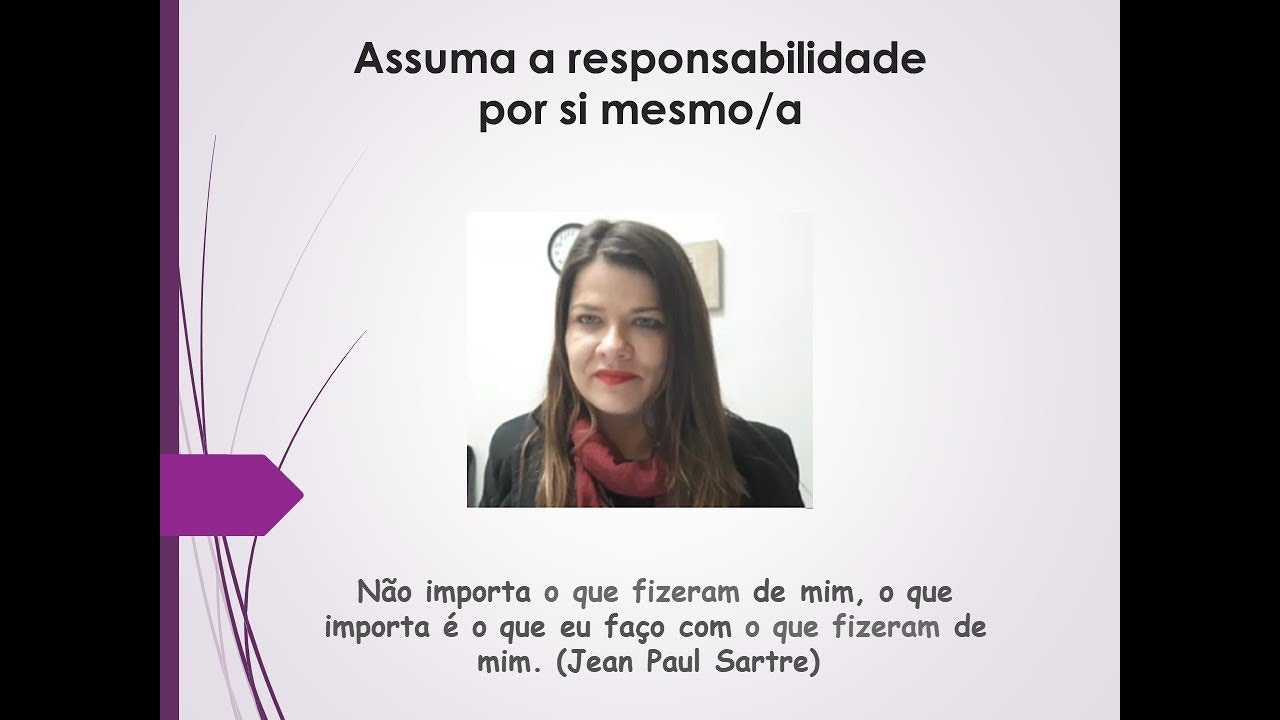 Assuma a responsabilidade por si mesmo/a

Não importa o que fizeram de mim, o que importa é o que eu faço com o que fizeram de mim. (Jean Paul Sartre)